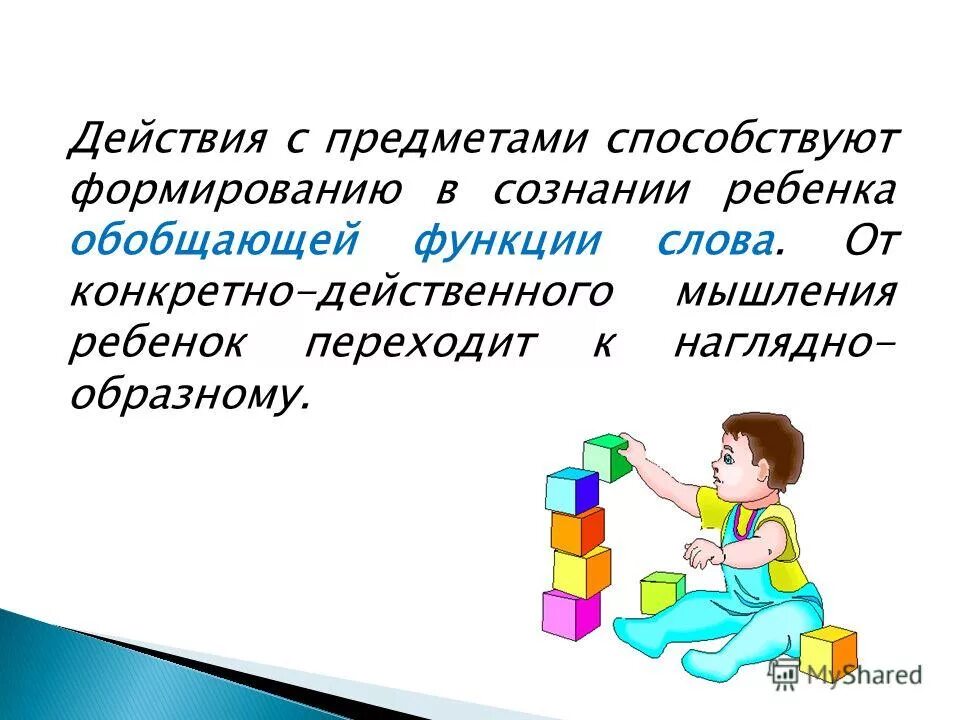 Действия с предметами способствуют формированию в сознании ребенка обобщающей функции слова. От конкретно-действенного мышления ребенок переходит к наглядно-образному.

MyShared